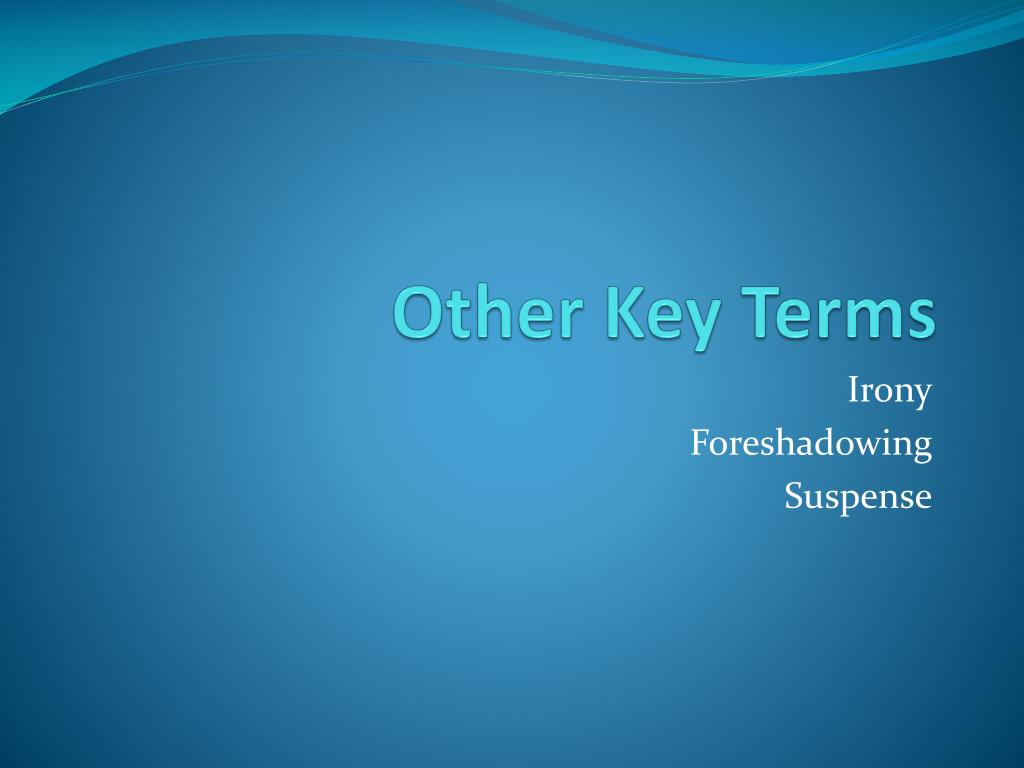 Other Key Terms

Irony
Foreshadowing
Suspense